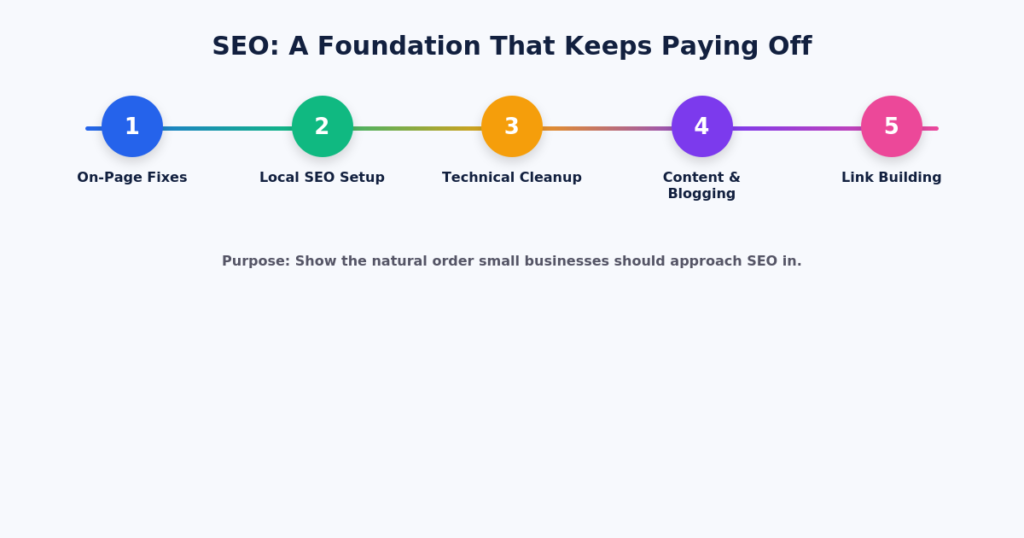 SEO: A Foundation That Keeps Paying Off

1
On-Page Fixes

2
Local SEO Setup

3
Technical Cleanup

4
Content & Blogging

5
Link Building

Purpose: Show the natural order small businesses should approach SEO in.